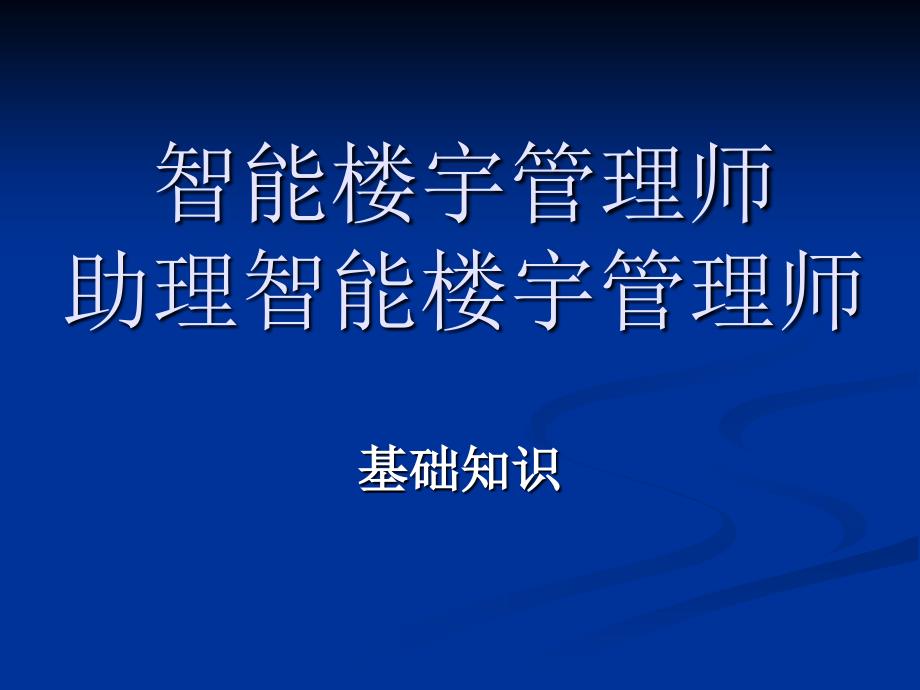 智能楼宇管理师
助理智能楼宇管理师

基础知识